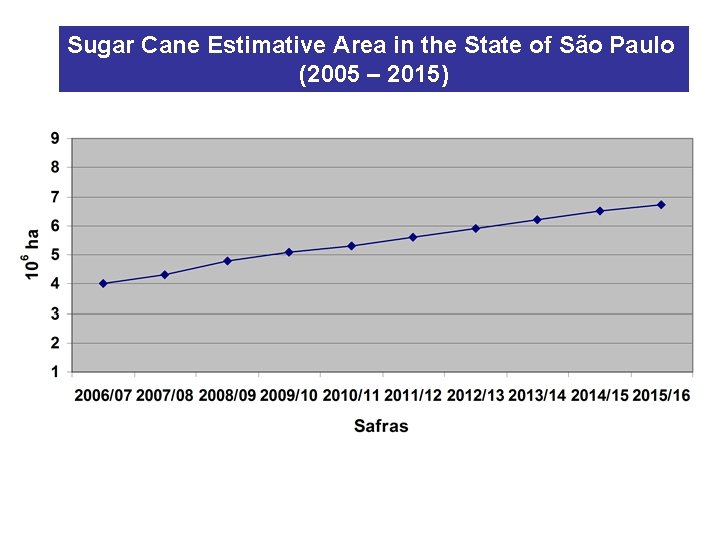 Sugar Cane Estimative Area in the State of São Paulo (2005 – 2015)

9
8
7
6
5
4
3
2
1

$10^6$ ha

2006/07 2007/08 2008/09 2009/10 2010/11 2011/12 2012/13 2013/14 2014/15 2015/16

Safras